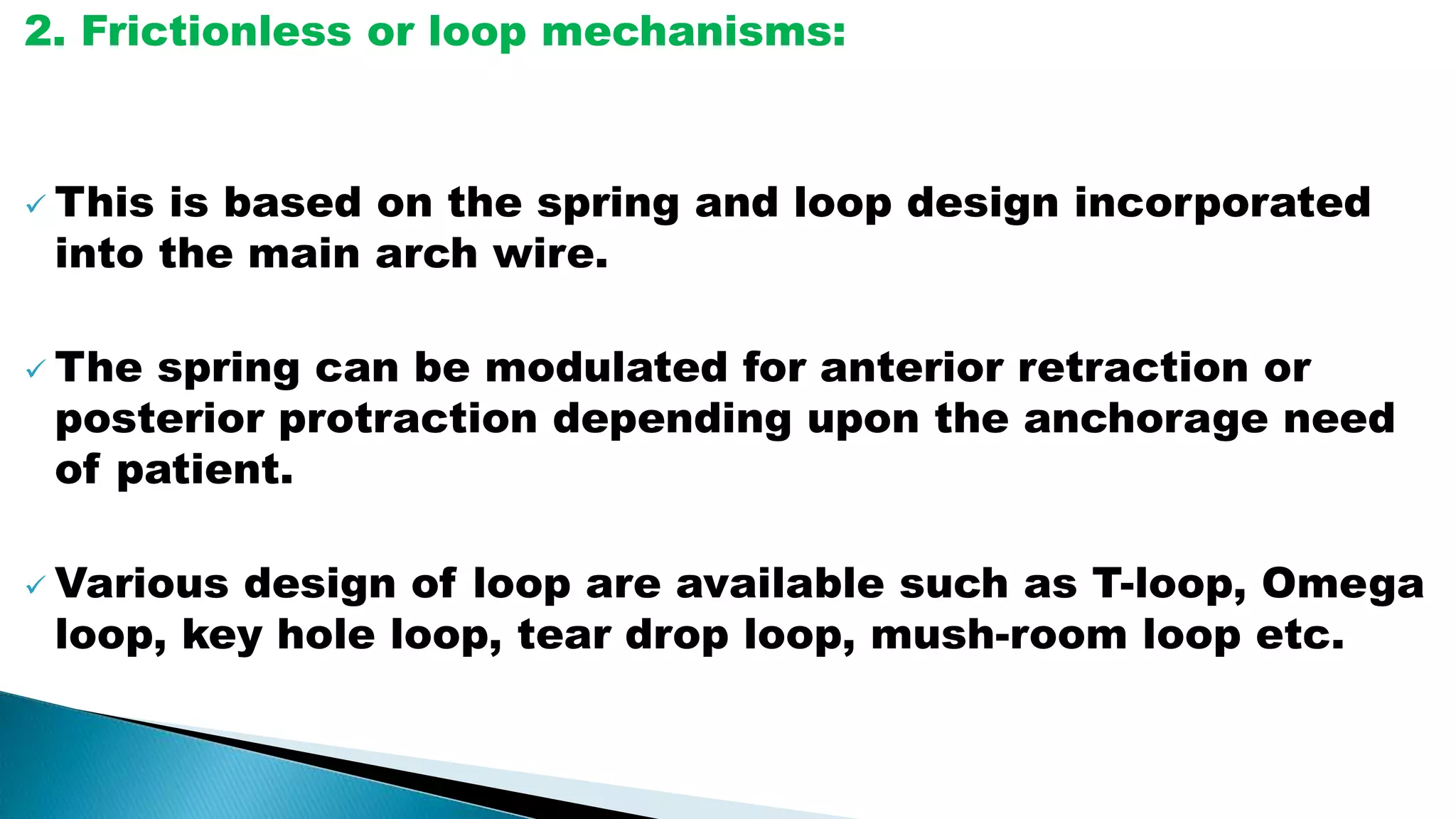 2. Frictionless or loop mechanisms:

✓ This is based on the spring and loop design incorporated into the main arch wire.

✓ The spring can be modulated for anterior retraction or posterior protraction depending upon the anchorage need of patient.

✓ Various design of loop are available such as T-loop, Omega loop, key hole loop, tear drop loop, mush-room loop etc.